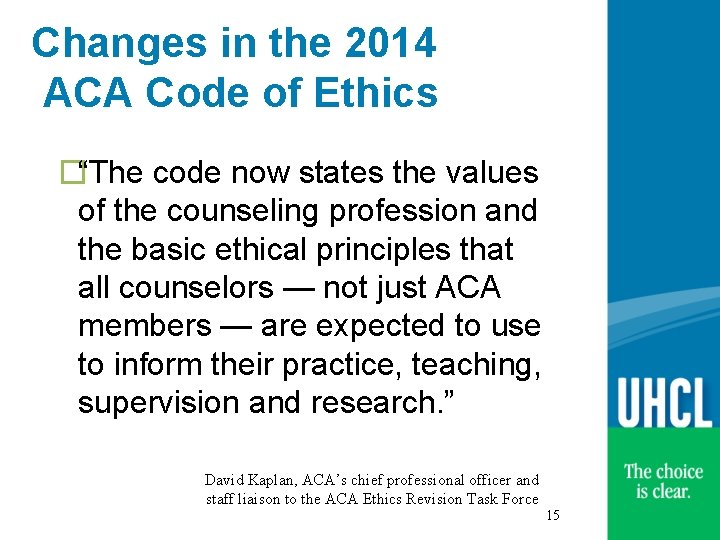 Changes in the 2014 ACA Code of Ethics

“The code now states the values of the counseling profession and the basic ethical principles that all counselors — not just ACA members — are expected to use to inform their practice, teaching, supervision and research.”

David Kaplan, ACA’s chief professional officer and staff liaison to the ACA Ethics Revision Task Force

15

UHCL

The choice is clear.